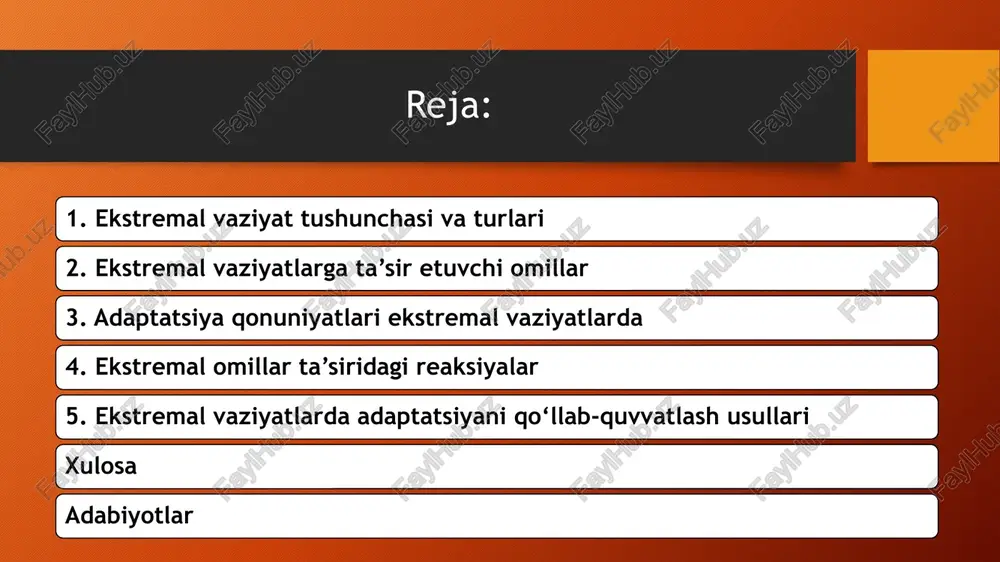 Reja:

1. Ekstremal vaziyat tushunchasi va turlari

2. Ekstremal vaziyatlarga ta’sir etuvchi omillar

3. Adaptatsiya qonuniyatlari ekstremal vaziyatlarda

4. Ekstremal omillar ta’siridagi reaksiyalar

5. Ekstremal vaziyatlarda adaptatsiyani qo‘llab-quvvatlash usullari

Xulosa

Adabiyotlar

FaylHub.uz